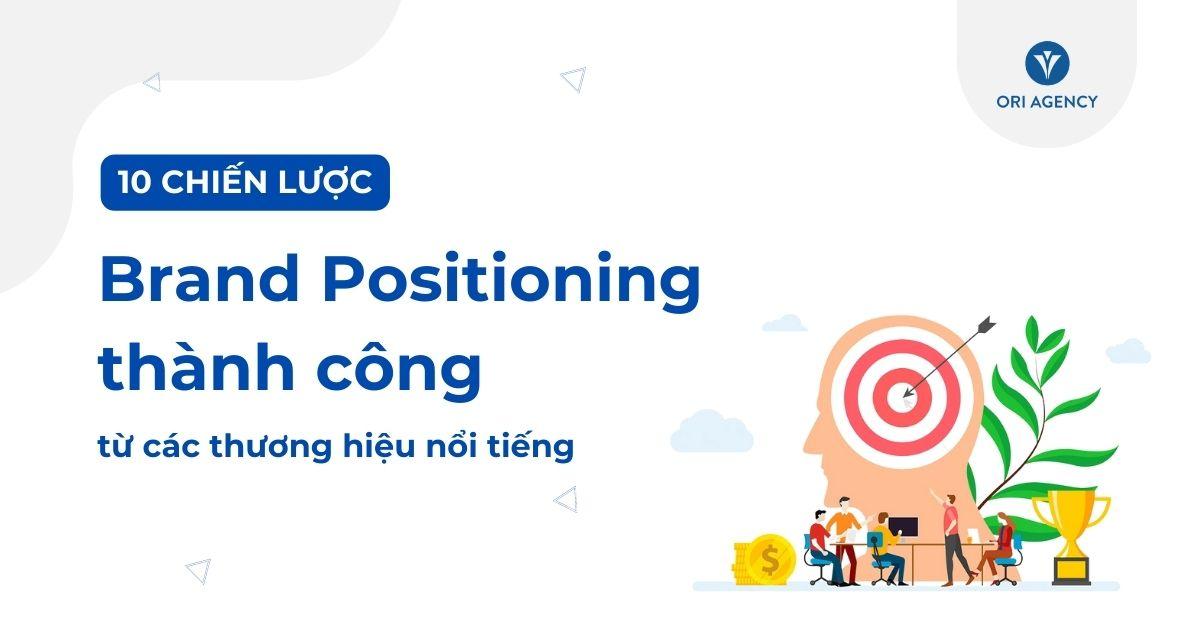 ORI AGENCY

10 CHIẾN LƯỢC

Brand Positioning thành công

từ các thương hiệu nổi tiếng